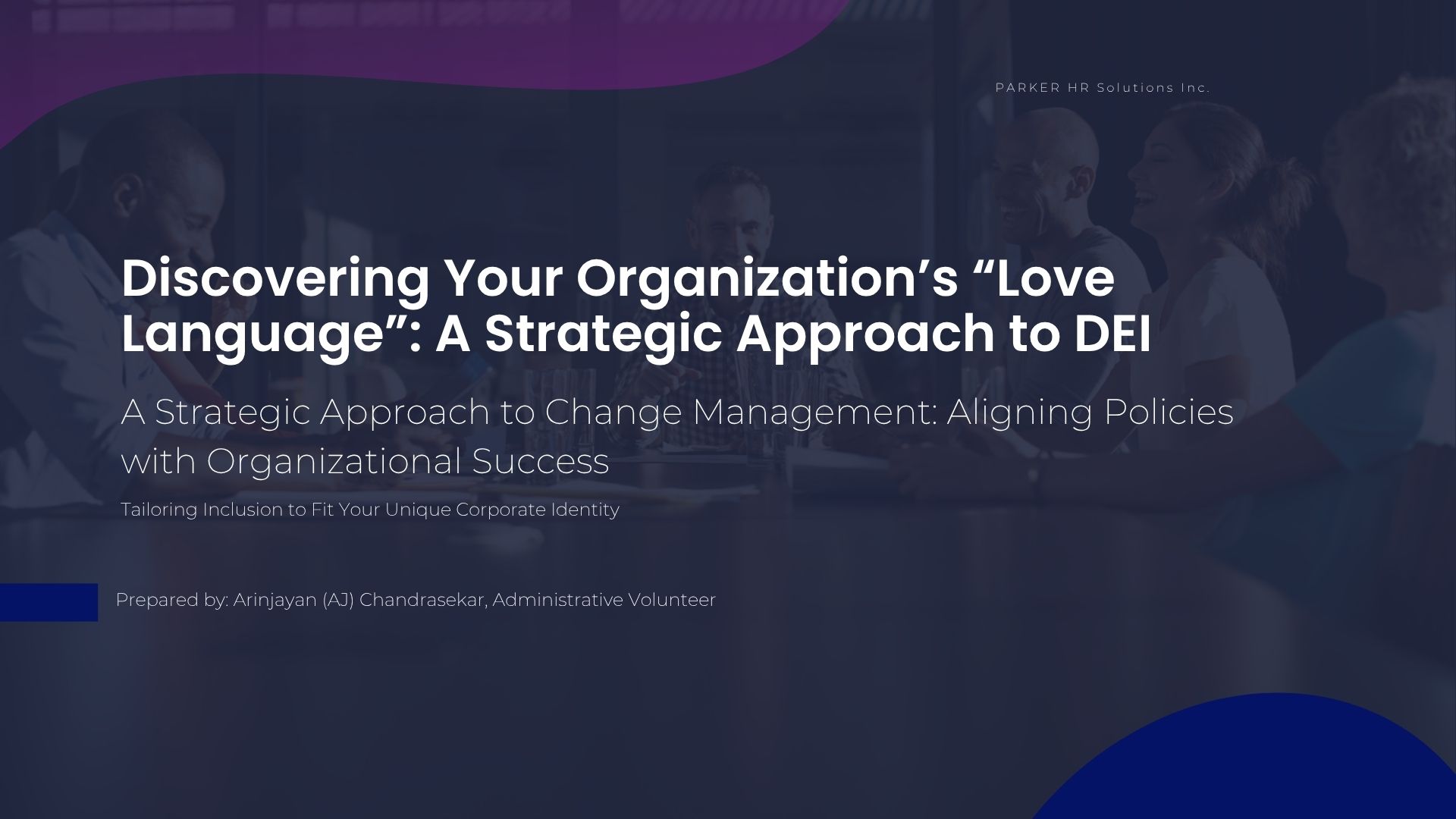 PARKER HR Solutions Inc.

Discovering Your Organization’s “Love Language”: A Strategic Approach to DEI

A Strategic Approach to Change Management: Aligning Policies with Organizational Success

Tailoring Inclusion to Fit Your Unique Corporate Identity

Prepared by: Arinjayan (AJ) Chandrasekar, Administrative Volunteer